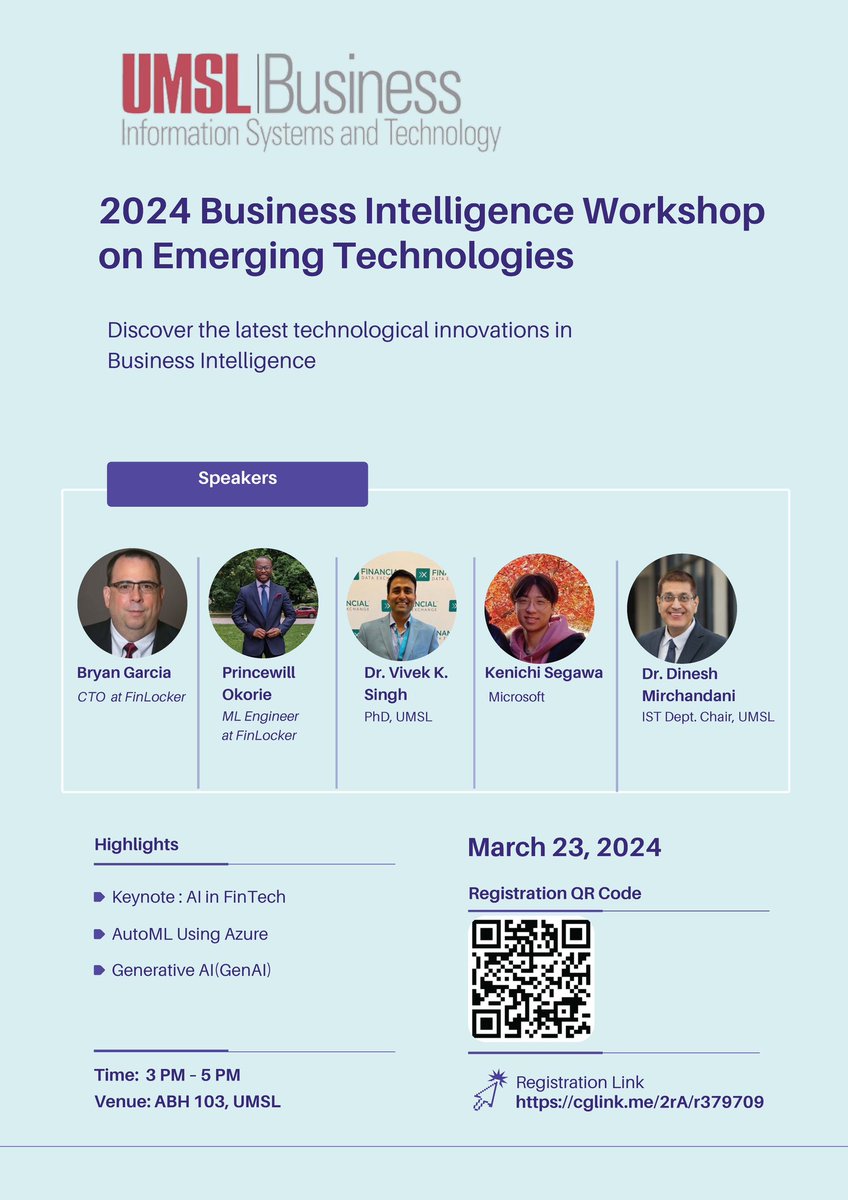 UMSL | Business
Information Systems and Technology

2024 Business Intelligence Workshop on Emerging Technologies

Discover the latest technological innovations in Business Intelligence

Speakers

Bryan Garcia
CTO at FinLocker

Princewill Okorie
ML Engineer at FinLocker

Dr. Vivek K. Singh
PhD, UMSL

Kenichi Segawa
Microsoft

Dr. Dinesh Mirchandani
IST Dept. Chair, UMSL

Highlights

Keynote : AI in FinTech

AutoML Using Azure

Generative AI(GenAI)

Time: 3 PM - 5 PM
Venue: ABH 103, UMSL

March 23, 2024

Registration QR Code

Registration Link
https://cglink.me/2rA/r379709